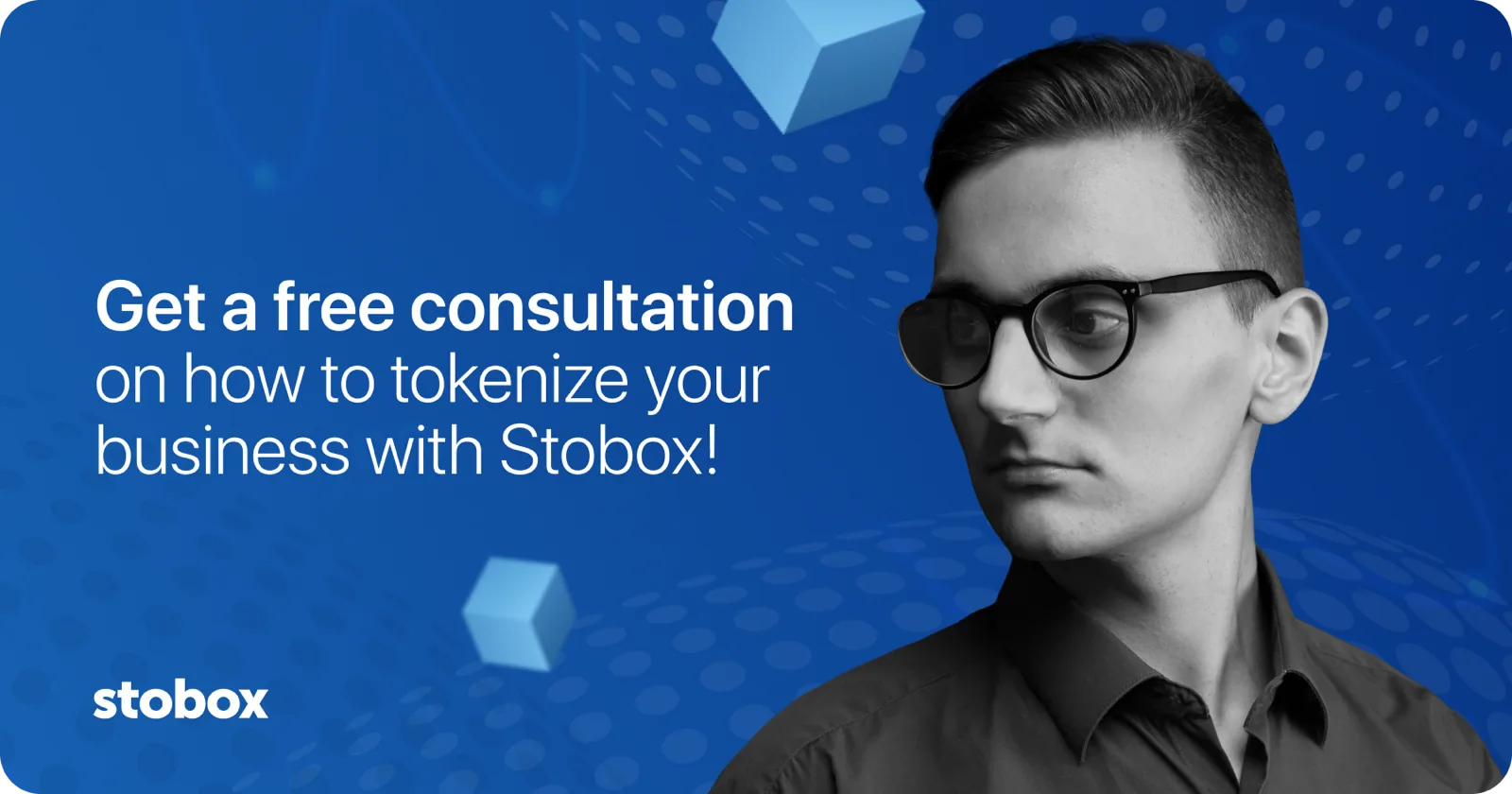 Get a free consultation on how to tokenize your business with Stobox!

stobox